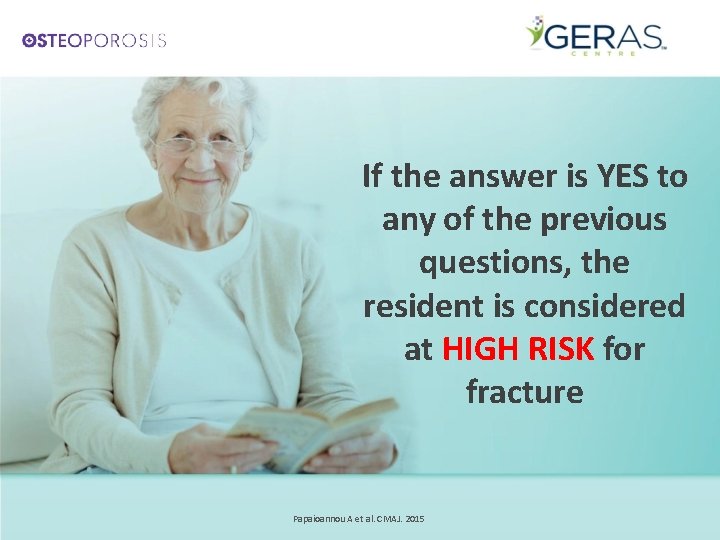 OSTEOPOROSIS

GERAS CENTRE

If the answer is YES to any of the previous questions, the resident is considered at HIGH RISK for fracture

Papaioannou A et al. CMAJ. 2015